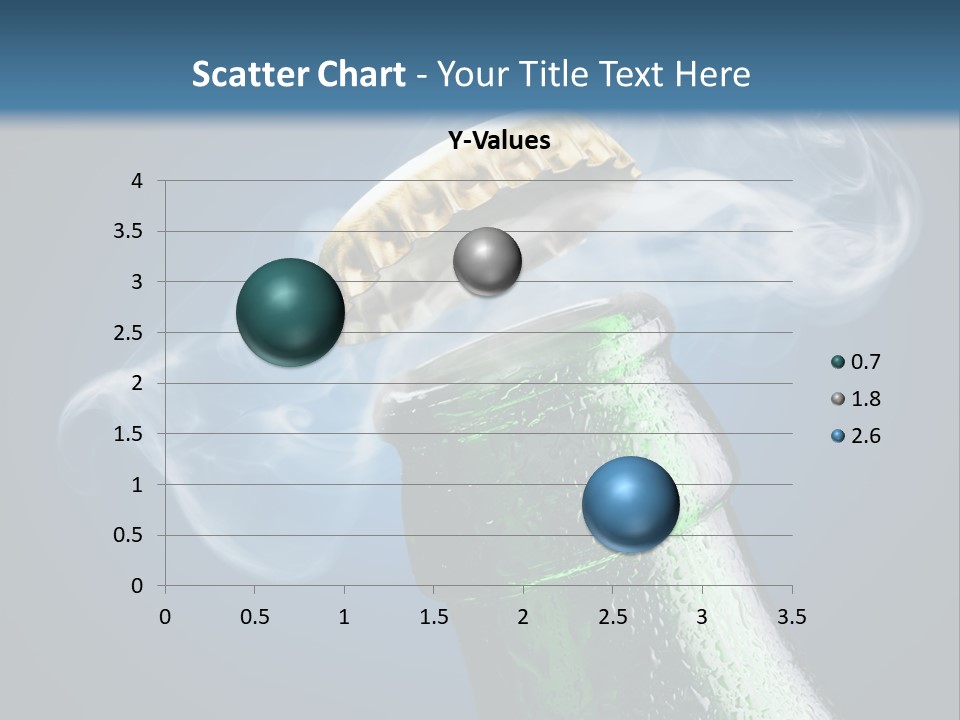 Scatter Chart - Your Title Text Here

Y-Values

4
3.5
3
2.5
2
1.5
1
0.5
0

0 0.5 1 1.5 2 2.5 3 3.5

0.7
1.8
2.6